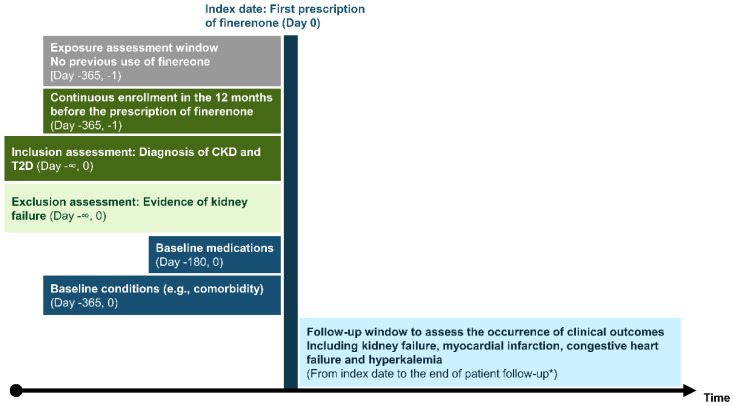 Index date: First prescription of finerenone (Day 0)

Exposure assessment window
No previous use of finereone
[Day -365, -1)

Continuous enrollment in the 12 months before the prescription of finerenone
(Day -365, -1)

Inclusion assessment: Diagnosis of CKD and T2D (Day -∞, 0)

Exclusion assessment: Evidence of kidney failure (Day -∞, 0)

Baseline medications
(Day -180, 0)

Baseline conditions (e.g., comorbidity)
(Day -365, 0)

Follow-up window to assess the occurrence of clinical outcomes
Including kidney failure, myocardial infarction, congestive heart failure and hyperkalemia
(From index date to the end of patient follow-up*)

Time